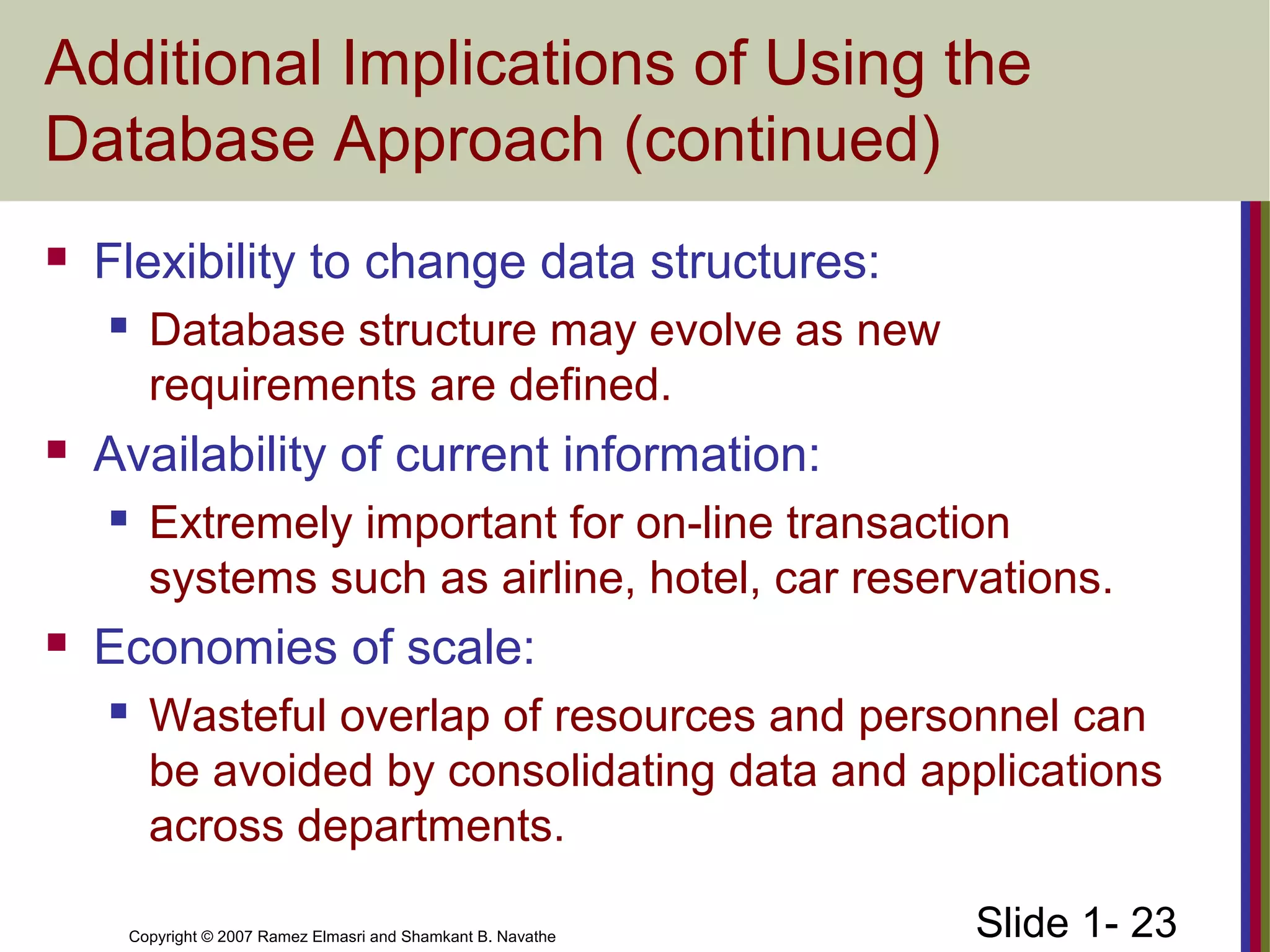 Additional Implications of Using the Database Approach (continued)

- Flexibility to change data structures:
  - Database structure may evolve as new requirements are defined.
- Availability of current information:
  - Extremely important for on-line transaction systems such as airline, hotel, car reservations.
- Economies of scale:
  - Wasteful overlap of resources and personnel can be avoided by consolidating data and applications across departments.

Copyright © 2007 Ramez Elmasri and Shamkant B. Navathe

Slide 1- 23